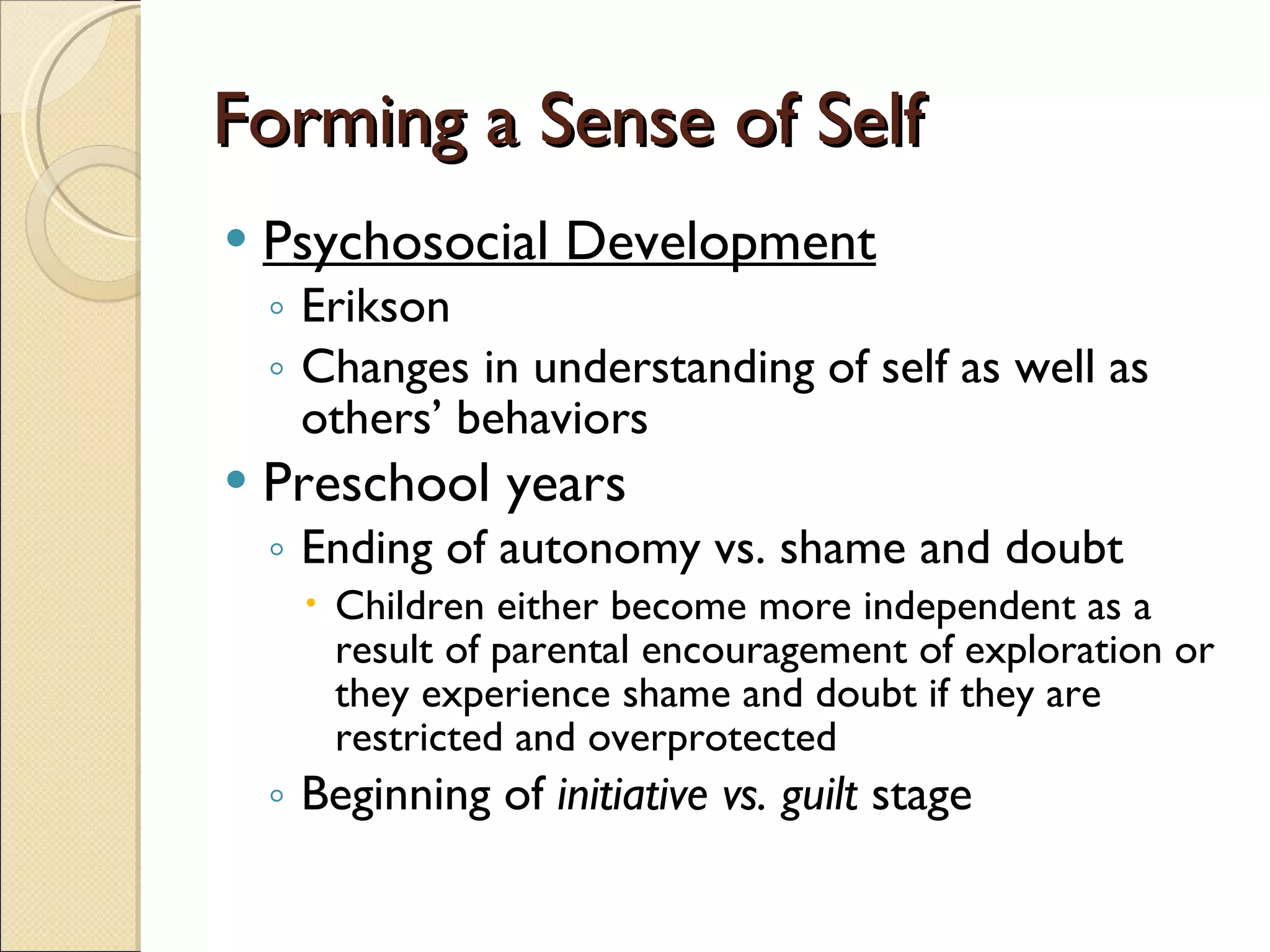 Forming a Sense of Self

• Psychosocial Development
◦ Erikson
◦ Changes in understanding of self as well as others' behaviors

• Preschool years
◦ Ending of autonomy vs. shame and doubt
• Children either become more independent as a result of parental encouragement of exploration or they experience shame and doubt if they are restricted and overprotected
◦ Beginning of initiative vs. guilt stage